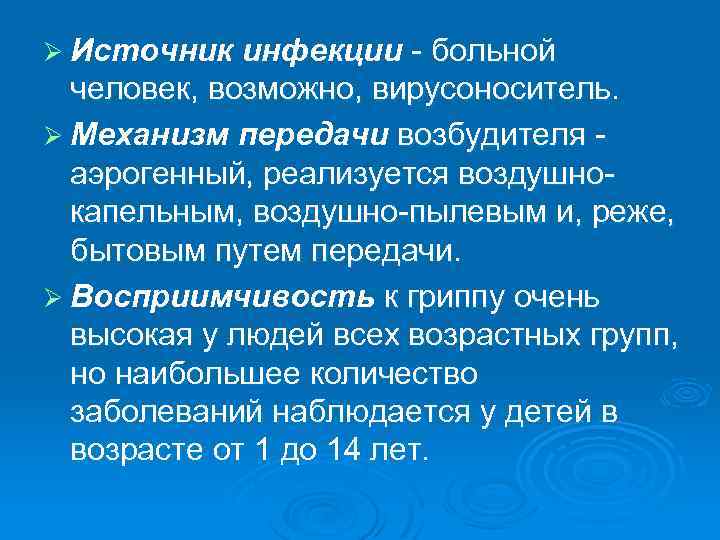 ➢ Источник инфекции - больной человек, возможно, вирусоноситель.

➢ Механизм передачи возбудителя - аэрогенный, реализуется воздушно-капельным, воздушно-пылевым и, реже, бытовым путем передачи.

➢ Восприимчивость к гриппу очень высокая у людей всех возрастных групп, но наибольшее количество заболеваний наблюдается у детей в возрасте от 1 до 14 лет.